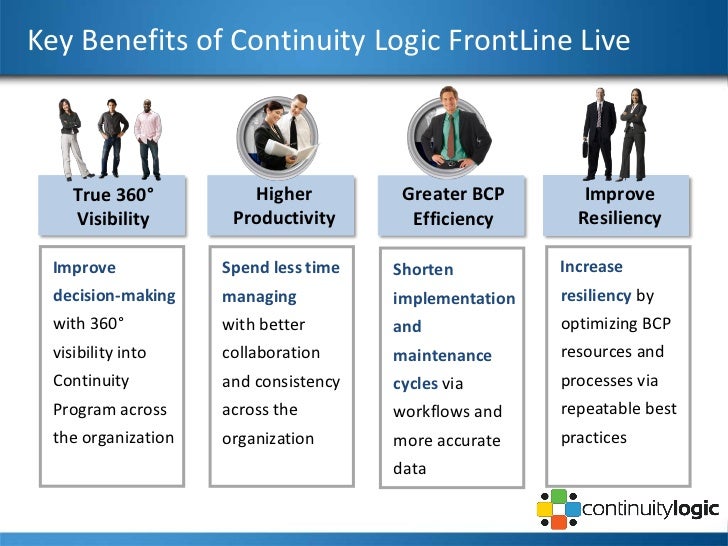 Key Benefits of Continuity Logic FrontLine Live

True 360° Visibility

Improve decision-making with 360° visibility into Continuity Program across the organization

Higher Productivity

Spend less time managing with better collaboration and consistency across the organization

Greater BCP Efficiency

Shorten implementation and maintenance cycles via workflows and more accurate data

Improve Resiliency

Increase resiliency by optimizing BCP resources and processes via repeatable best practices

continuitylogic